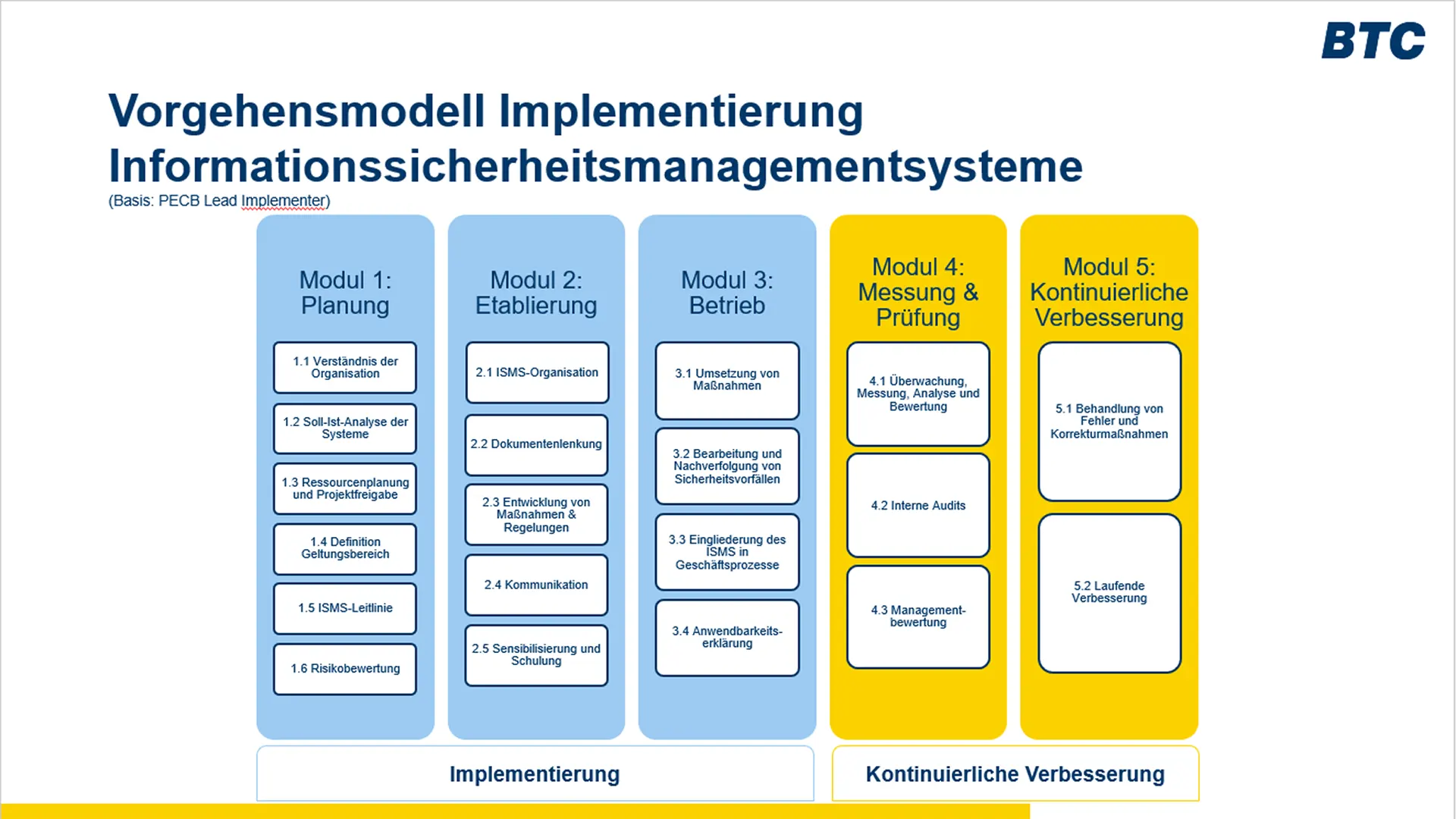 BTC

Vorgehensmodell Implementierung Informationssicherheitsmanagementsysteme
(Basis: PECB Lead Implementer)

Modul 1: Planung

1.1 Verständnis der Organisation

1.2 Soll-Ist-Analyse der Systeme

1.3 Ressourcenplanung und Projektfreigabe

1.4 Definition Geltungsbereich

1.5 ISMS-Leitlinie

1.6 Risikobewertung

Modul 2: Etablierung

2.1 ISMS-Organisation

2.2 Dokumentenlenkung

2.3 Entwicklung von Maßnahmen & Regelungen

2.4 Kommunikation

2.5 Sensibilisierung und Schulung

Modul 3: Betrieb

3.1 Umsetzung von Maßnahmen

3.2 Bearbeitung und Nachverfolgung von Sicherheitsvorfällen

3.3 Eingliederung des ISMS in Geschäftsprozesse

3.4 Anwendbarkeitserklärung

Modul 4: Messung & Prüfung

4.1 Überwachung, Messung, Analyse und Bewertung

4.2 Interne Audits

4.3 Managementbewertung

Modul 5: Kontinuierliche Verbesserung

5.1 Behandlung von Fehler und Korrekturmaßnahmen

5.2 Laufende Verbesserung

Implementierung

Kontinuierliche Verbesserung